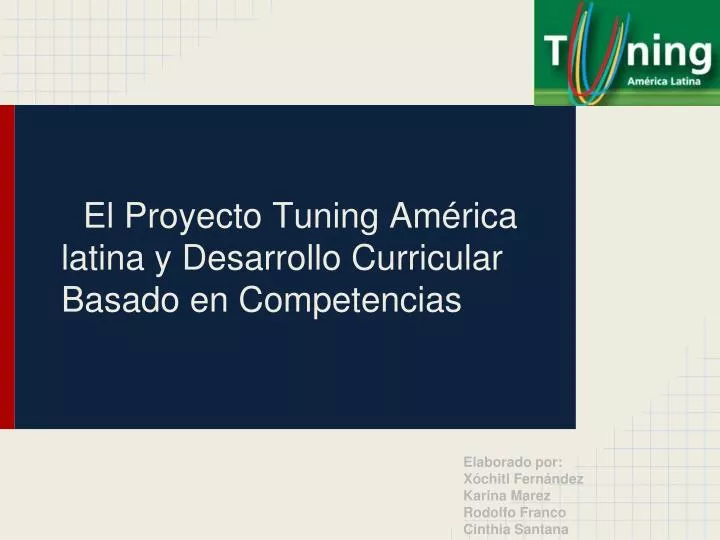 Tuning
América Latina

El Proyecto Tuning América latina y Desarrollo Curricular Basado en Competencias

Elaborado por:
Xóchitl Fernández
Karina Marez
Rodolfo Franco
Cinthia Santana